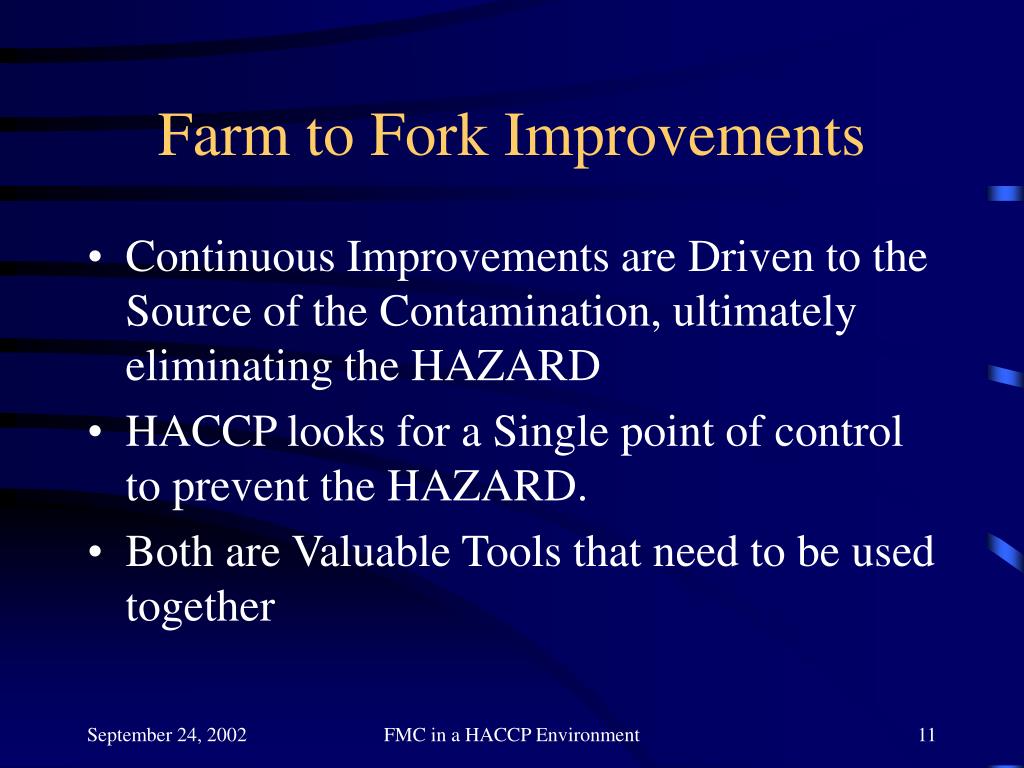 Farm to Fork Improvements

• Continuous Improvements are Driven to the Source of the Contamination, ultimately eliminating the HAZARD
• HACCP looks for a Single point of control to prevent the HAZARD.
• Both are Valuable Tools that need to be used together

September 24, 2002 FMC in a HACCP Environment 11